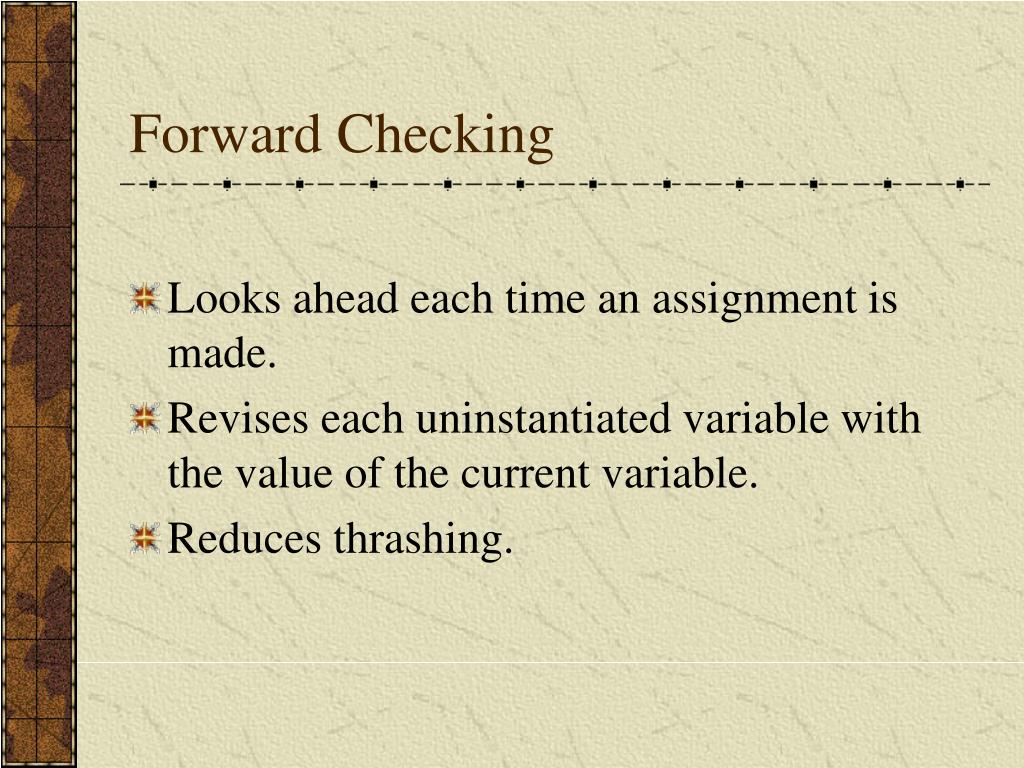 Forward Checking

Looks ahead each time an assignment is made.

Revises each uninstantiated variable with the value of the current variable.

Reduces thrashing.